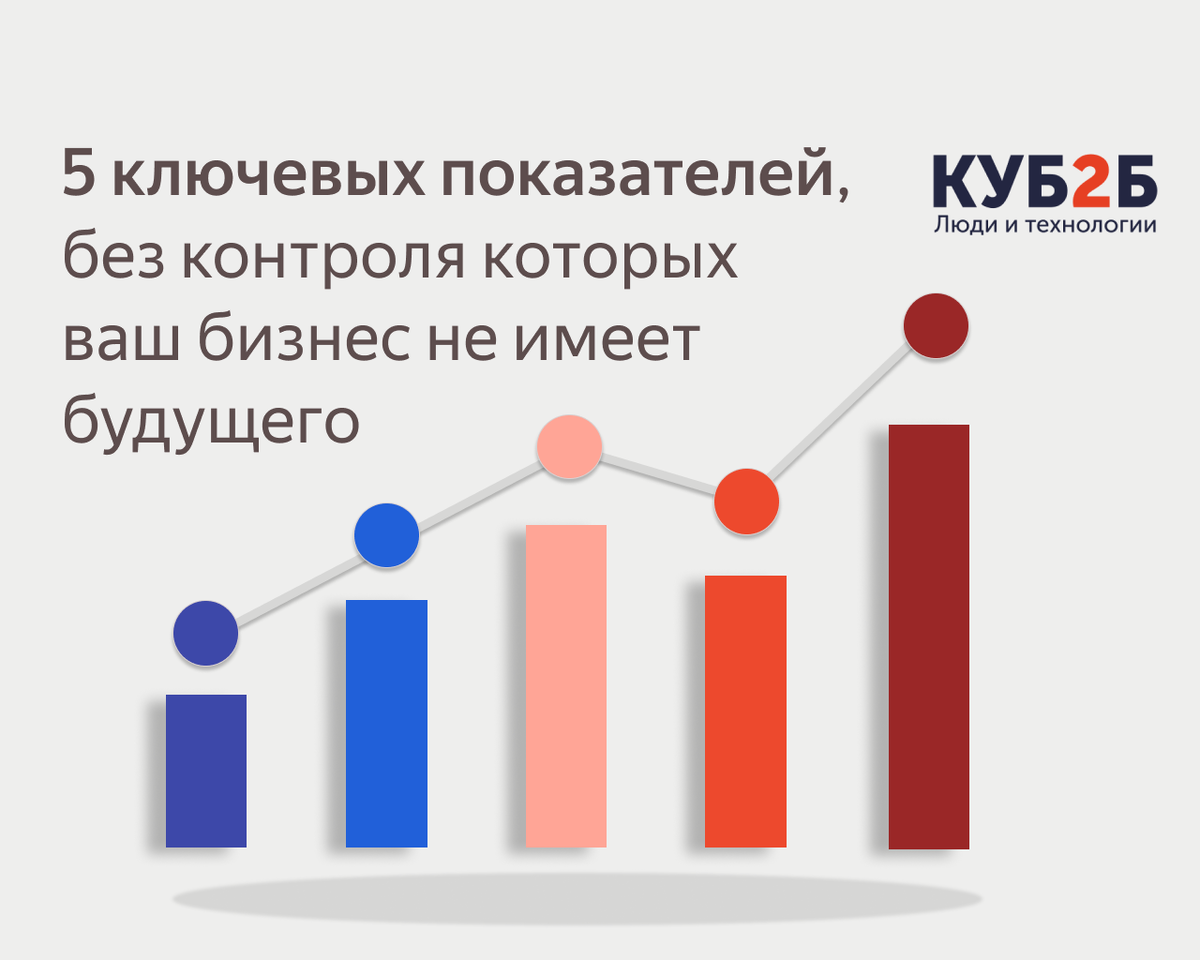 5 ключевых показателей, без контроля которых ваш бизнес не имеет будущего

КУБ2Б
Люди и технологии